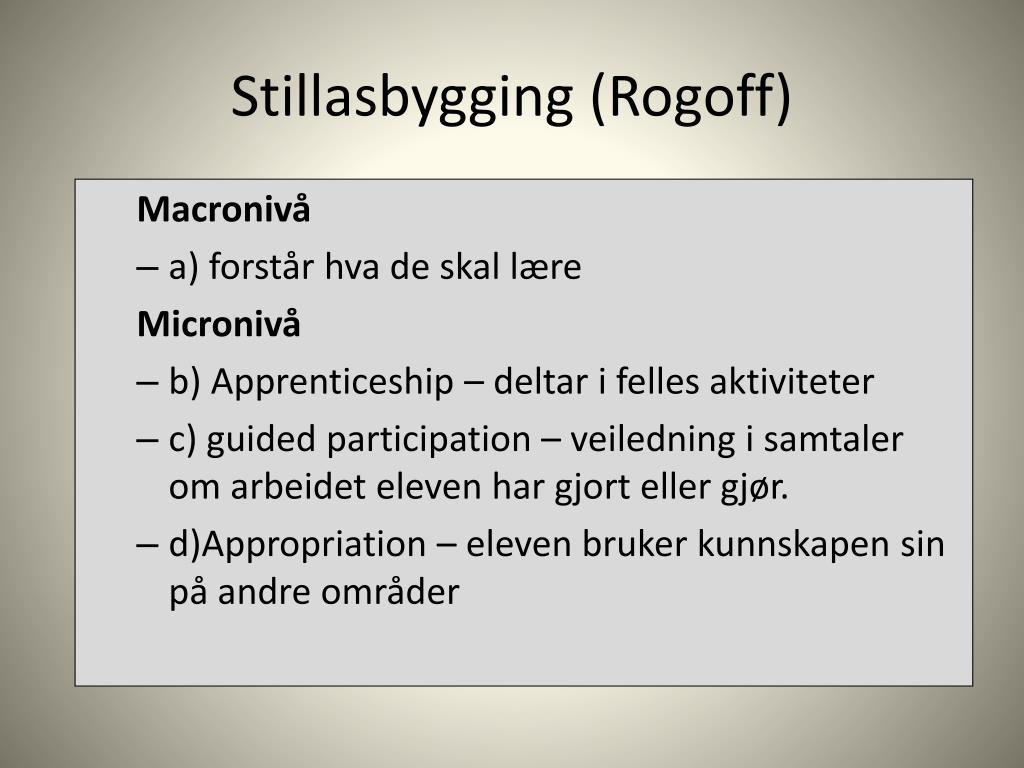 Stillasbygging (Rogoff)

Macronivå

– a) forstår hva de skal lære

Micronivå

– b) Apprenticeship – deltar i felles aktiviteter

– c) guided participation – veiledning i samtaler om arbeidet eleven har gjort eller gjør.

– d)Appropriation – eleven bruker kunnskapen sin på andre områder